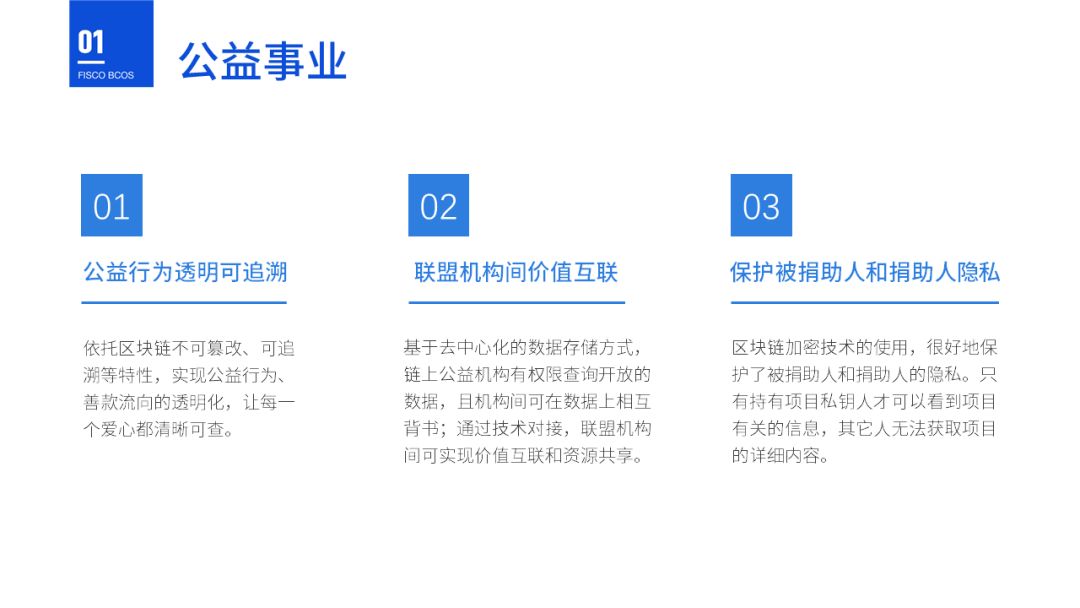 01
FISCO BCOS

公益事业

01

公益行为透明可追溯

依托区块链不可篡改、可追溯等特性，实现公益行为、善款流向的透明化，让每一个爱心都清晰可查。

02

联盟机构间价值互联

基于去中心化的数据存储方式，链上公益机构有权限查询开放的数据，且机构间可在数据上相互背书；通过技术对接，联盟机构间可实现价值互联和资源共享。

03

保护被捐助人和捐助人隐私

区块链加密技术的使用，很好地保护了被捐助人和捐助人的隐私。只有持有项目私钥人才可以看到项目有关的信息，其它人无法获取项目的详细内容。